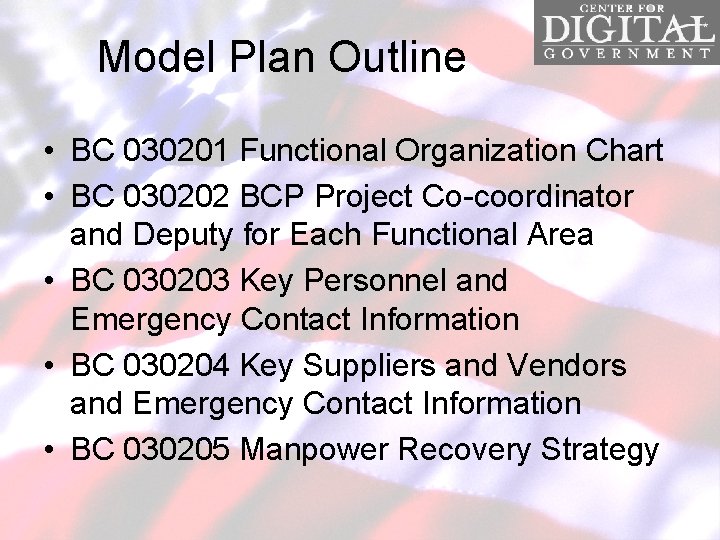 CENTER FOR
DIGITAL
GOVERNMENT

Model Plan Outline

• BC 030201 Functional Organization Chart
• BC 030202 BCP Project Co-coordinator and Deputy for Each Functional Area
• BC 030203 Key Personnel and Emergency Contact Information
• BC 030204 Key Suppliers and Vendors and Emergency Contact Information
• BC 030205 Manpower Recovery Strategy